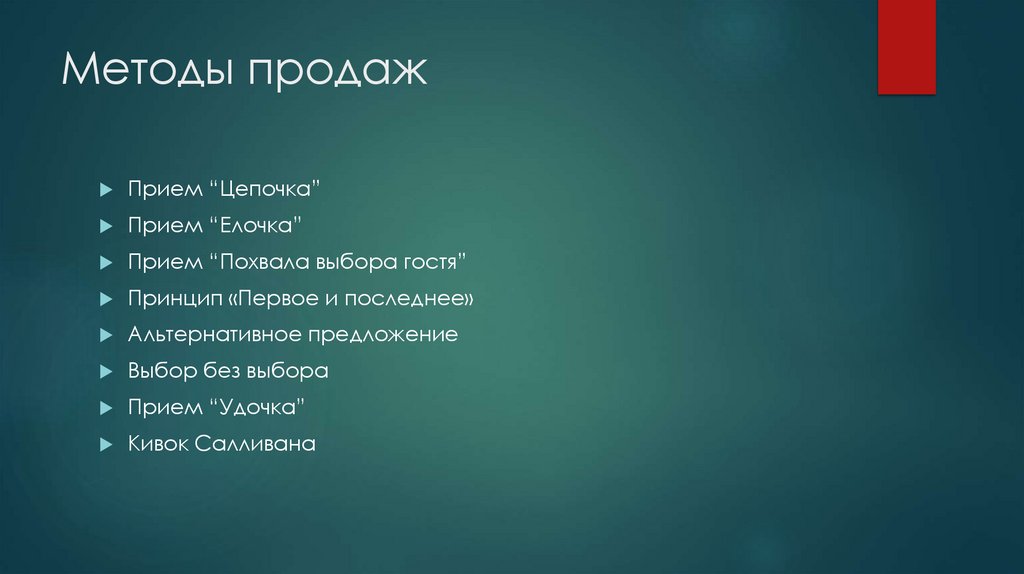 Методы продаж

Прием “Цепочка”
Прием “Елочка”
Прием “Похвала выбора гостя”
Принцип «Первое и последнее»
Альтернативное предложение
Выбор без выбора
Прием “Удочка”
Кивок Салливана